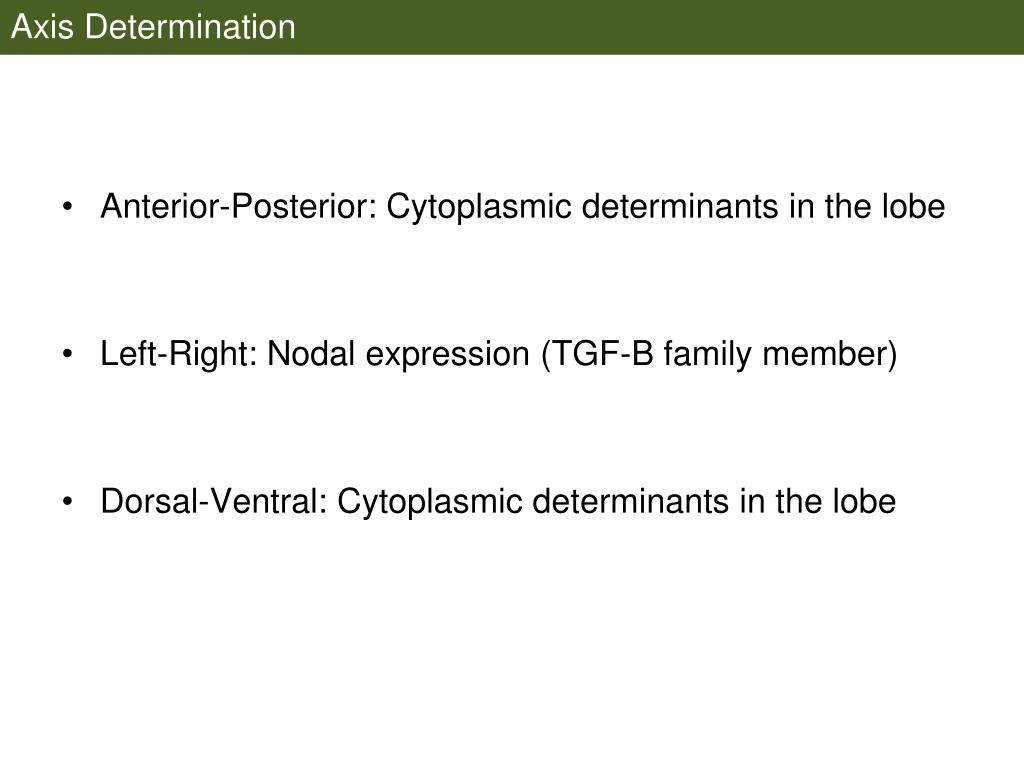 Axis Determination

• Anterior-Posterior: Cytoplasmic determinants in the lobe

• Left-Right: Nodal expression (TGF-B family member)

• Dorsal-Ventral: Cytoplasmic determinants in the lobe